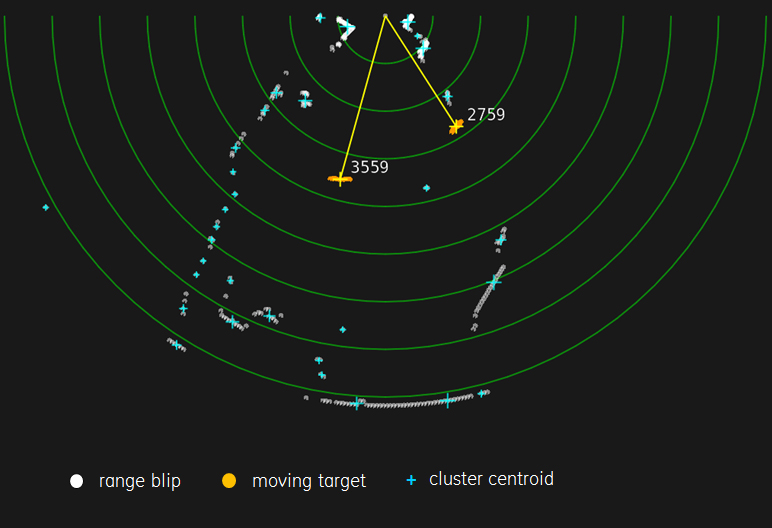 2759

3559

range blip  moving target  cluster centroid